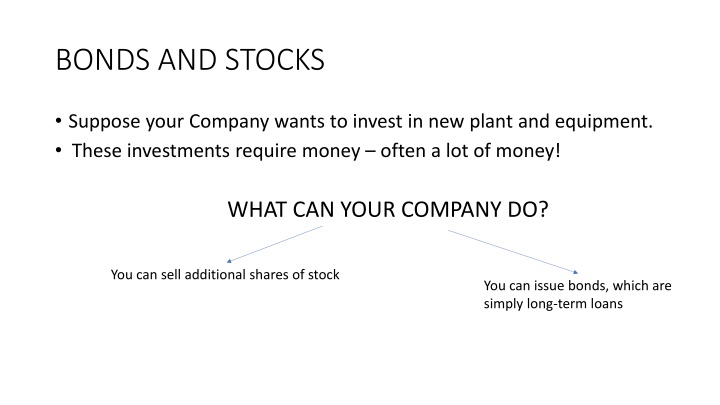 BONDS AND STOCKS

• Suppose your Company wants to invest in new plant and equipment.
• These investments require money – often a lot of money!

WHAT CAN YOUR COMPANY DO?

You can sell additional shares of stock

You can issue bonds, which are simply long-term loans